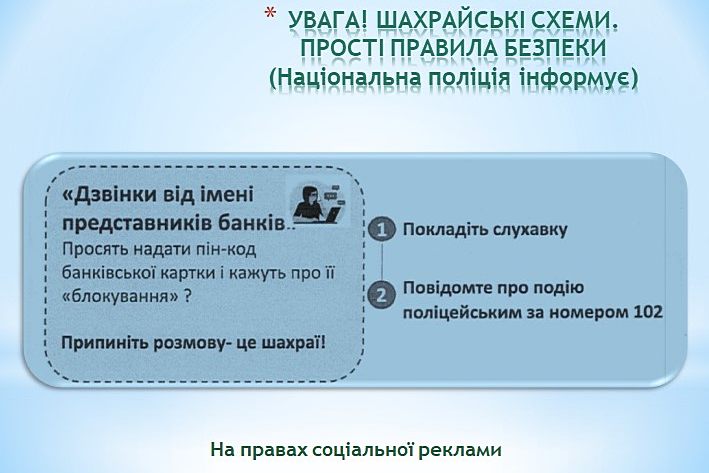 * УВАГА! ШАХРАЙСЬКІ СХЕМИ. ПРОСТІ ПРАВИЛА БЕЗПЕКИ (Національна поліція інформує)

«Дзвінки від імені представників банків..

Просять надати пін-код банківської картки і кажуть про її «блокування» ?

Припиніть розмову- це шахраї!

1 Покладіть слухавку

2 Повідомте про подію поліцейським за номером 102

На правах соціальної реклами